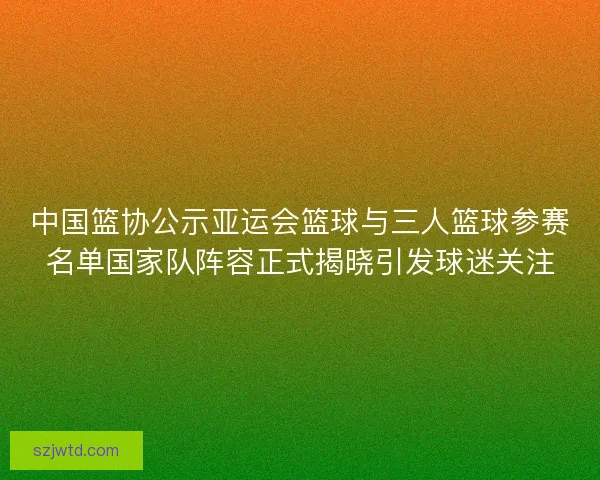 中国篮协公示亚运会篮球与三人篮球参赛名单国家队阵容正式揭晓引发球迷关注

szjwtd.com